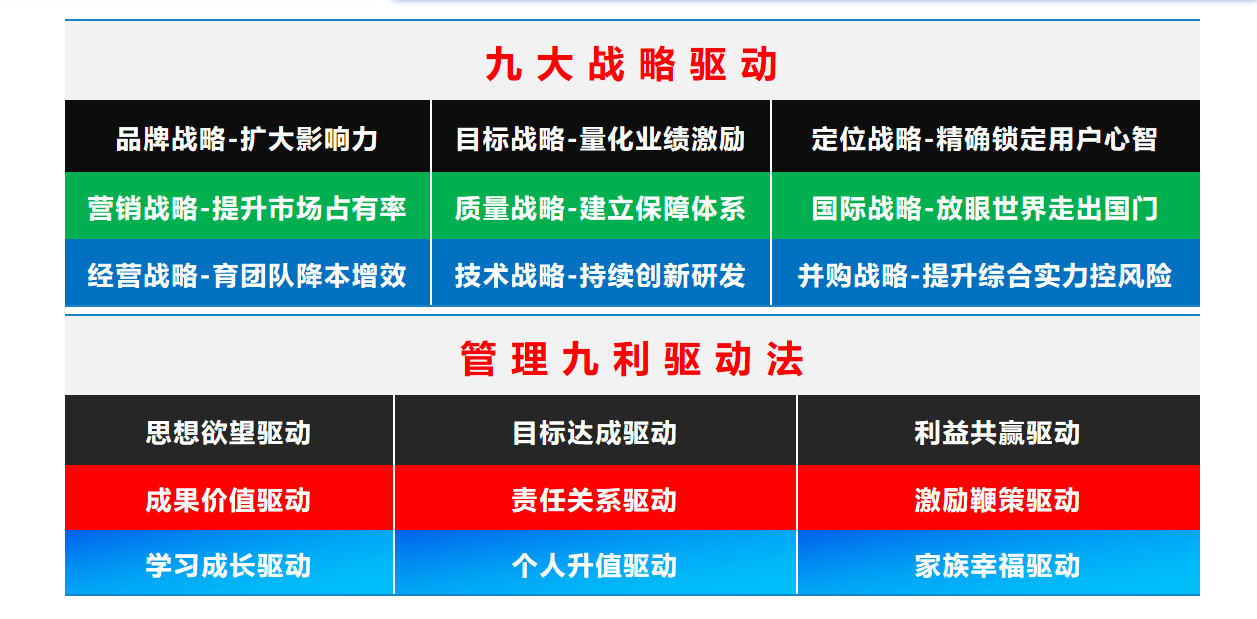 九大战略驱动

| 品牌战略-扩大影响力 | 目标战略-量化业绩激励 | 定位战略-精确锁定用户心智 |
|---|---|---|
| 营销战略-提升市场占有率 | 质量战略-建立保障体系 | 国际战略-放眼世界走出国门 |
| 经营战略-育团队降本增效 | 技术战略-持续创新研发 | 并购战略-提升综合实力控风险 |

管理九利驱动法

| 思想欲望驱动 | 目标达成驱动 | 利益共赢驱动 |
|---|---|---|
| 成果价值驱动 | 责任关系驱动 | 激励鞭策驱动 |
| 学习成长驱动 | 个人升值驱动 | 家族幸福驱动 |